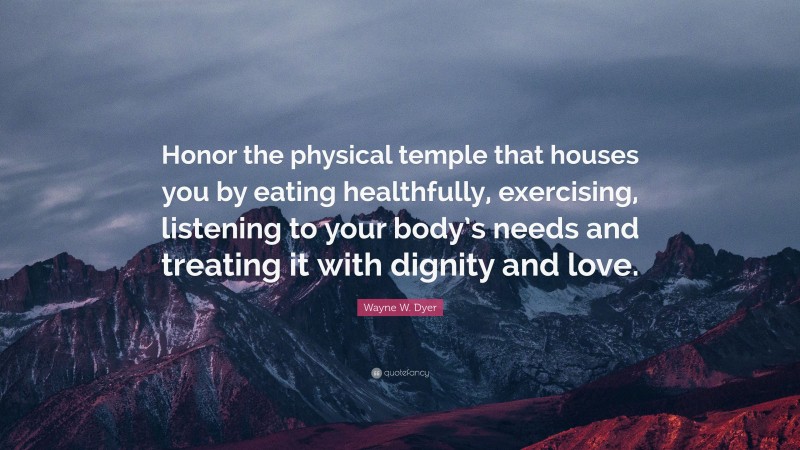 Honor the physical temple that houses you by eating healthfully, exercising, listening to your body's needs and treating it with dignity and love.

Wayne W. Dyer

quotefancy